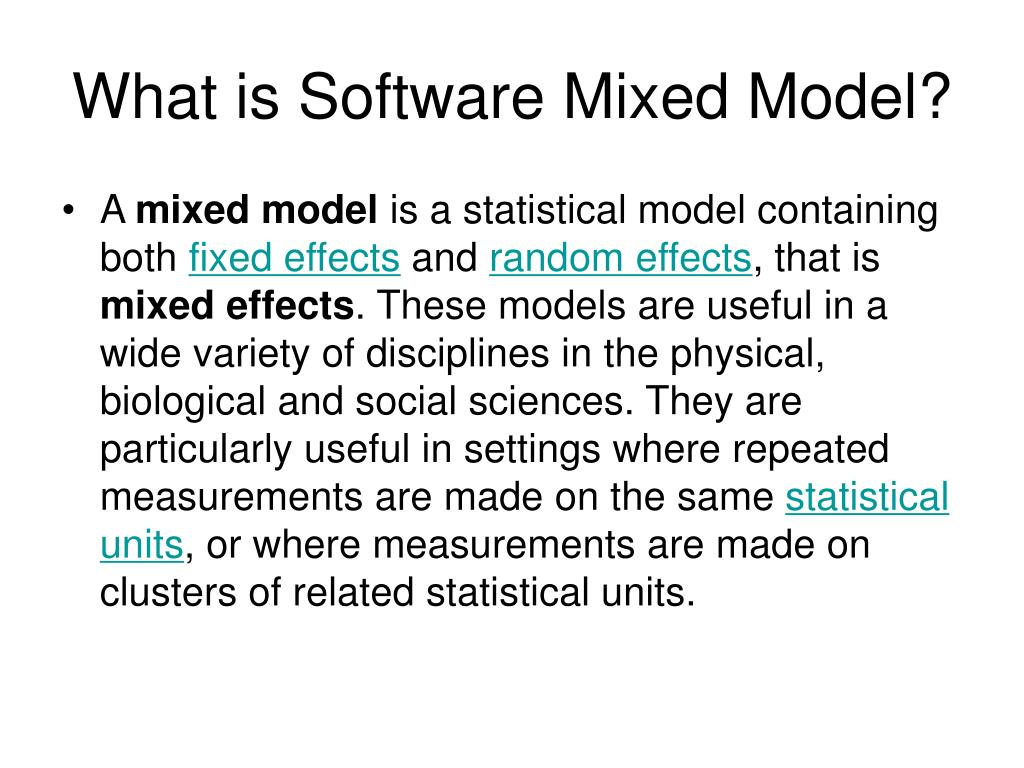 What is Software Mixed Model?

• A mixed model is a statistical model containing both fixed effects and random effects, that is mixed effects. These models are useful in a wide variety of disciplines in the physical, biological and social sciences. They are particularly useful in settings where repeated measurements are made on the same statistical units, or where measurements are made on clusters of related statistical units.